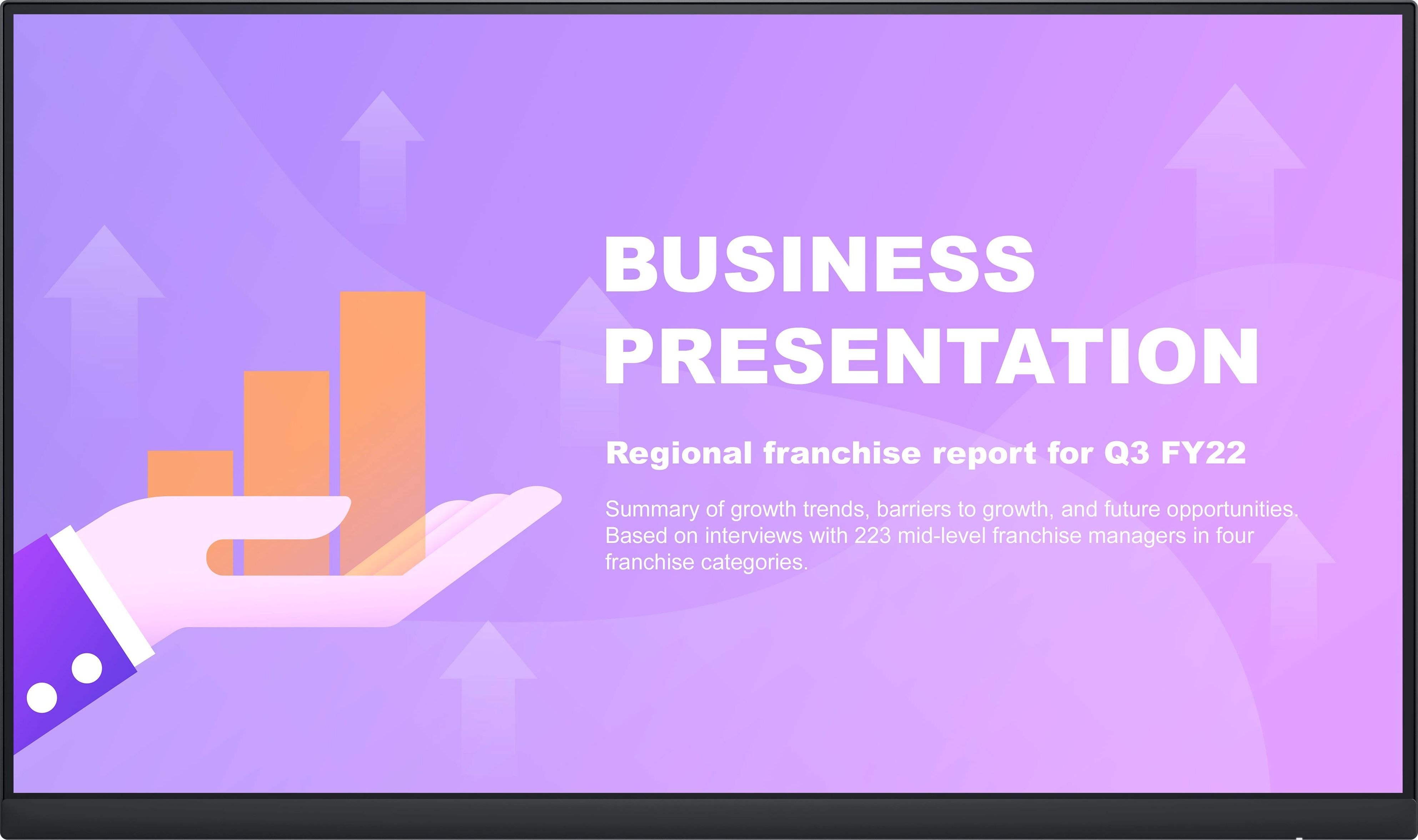 BUSINESS PRESENTATION

Regional franchise report for Q3 FY22

Summary of growth trends, barriers to growth, and future opportunities. Based on interviews with 223 mid-level franchise managers in four franchise categories.